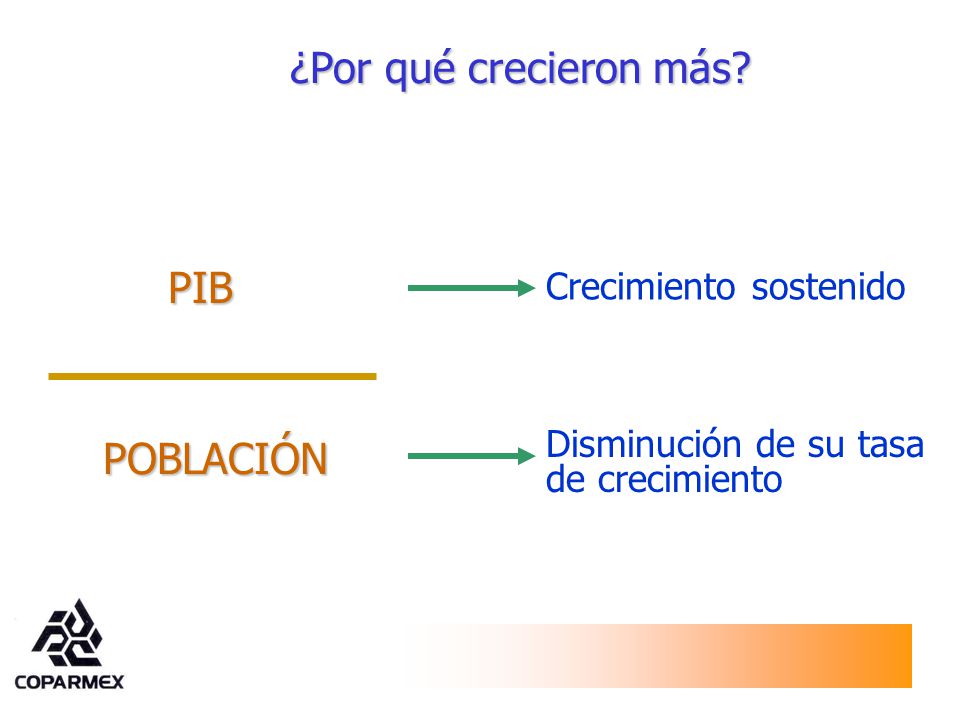 ¿Por qué crecieron más?

PIB

Crecimiento sostenido

POBLACIÓN

Disminución de su tasa de crecimiento

COPARMEX